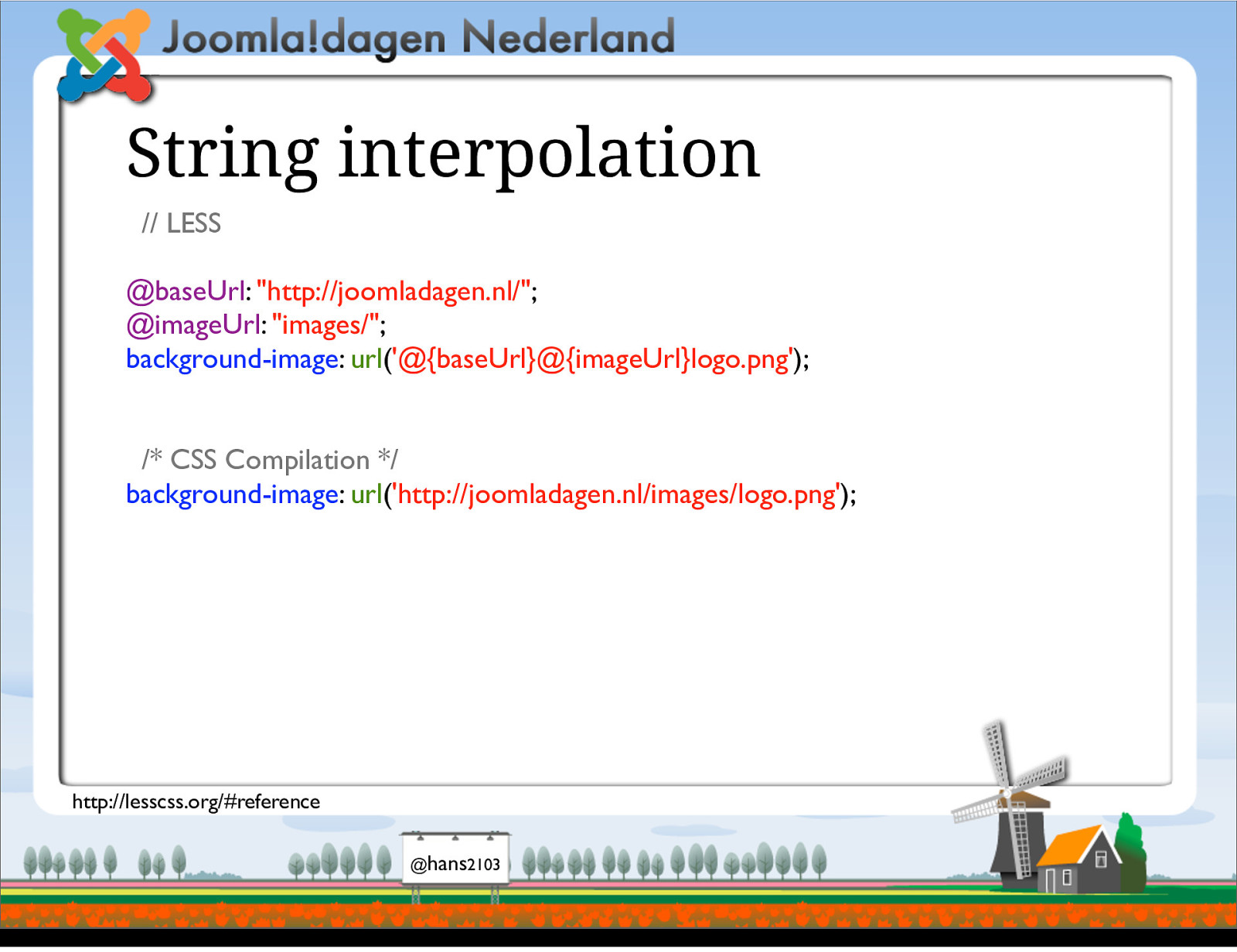 Joomla!dagen Nederland

String interpolation

// LESS

@baseUrl: "http://joomladagen.nl/";
@imageUrl: "images/";
background-image: url('@{baseUrl}@{imageUrl}logo.png');

/* CSS Compilation */
background-image: url('http://joomladagen.nl/images/logo.png');

http://lesscss.org/#reference

@hans2103